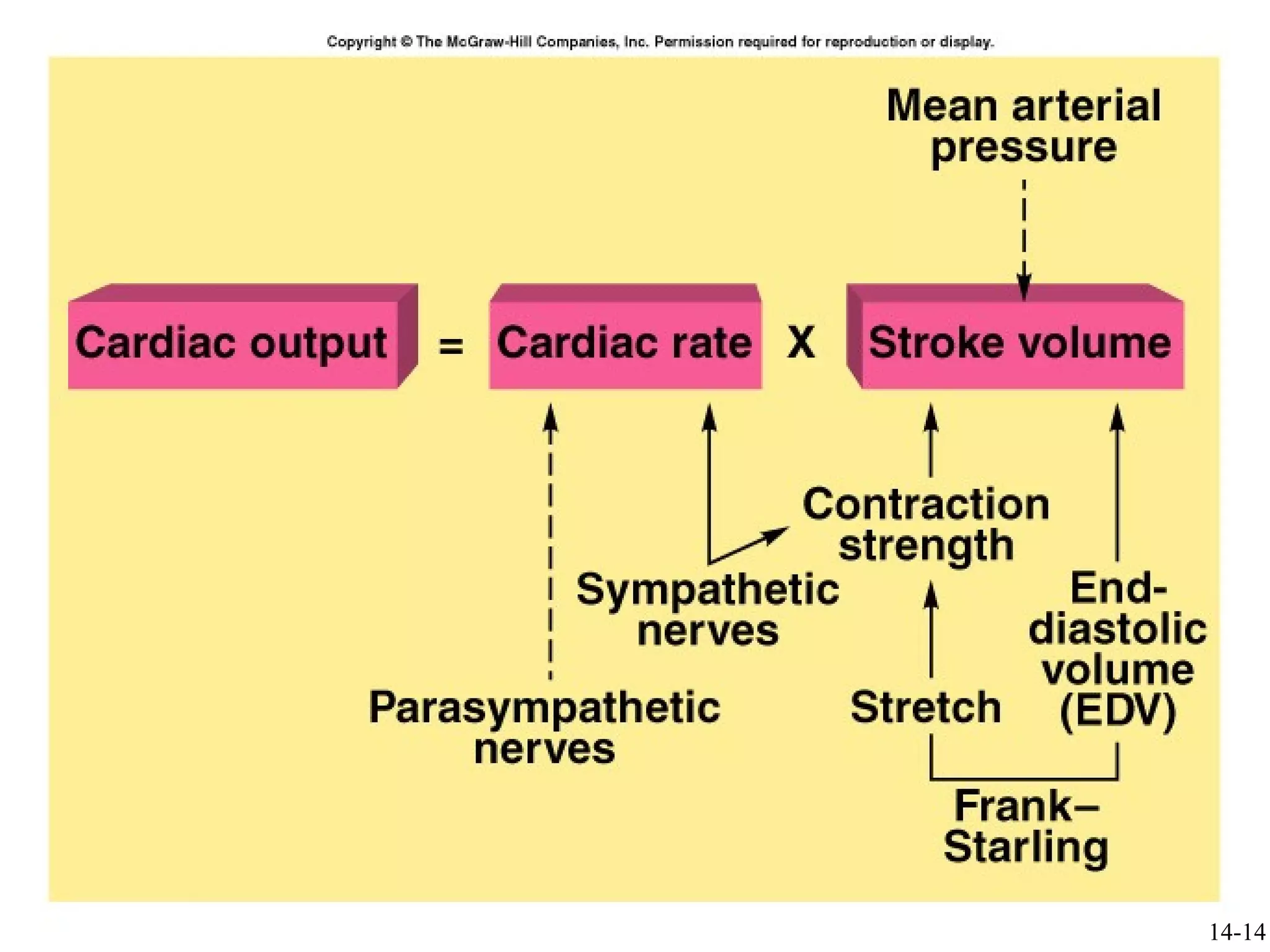 Copyright © The McGraw-Hill Companies, Inc. Permission required for reproduction or display.

Mean arterial pressure

Cardiac output = Cardiac rate X Stroke volume

Contraction strength

Sympathetic nerves

End-diastolic volume (EDV)

Parasympathetic nerves

Stretch

Frank–Starling

14-14